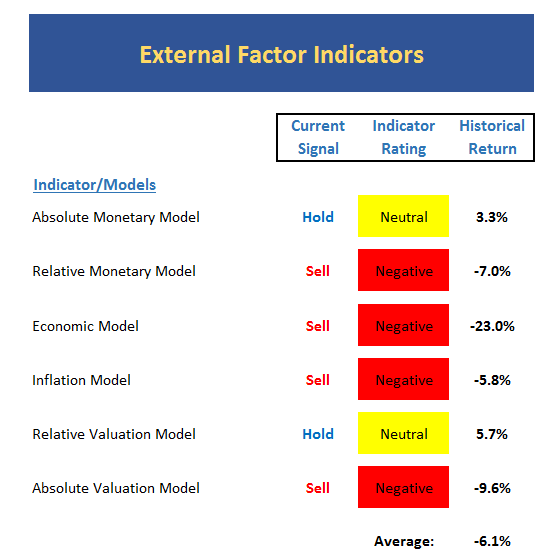 External Factor Indicators

| Indicator/Models | Current Signal | Indicator Rating | Historical Return |
|---|---|---|---|
| Absolute Monetary Model | Hold | Neutral | 3.3% |
| Relative Monetary Model | Sell | Negative | -7.0% |
| Economic Model | Sell | Negative | -23.0% |
| Inflation Model | Sell | Negative | -5.8% |
| Relative Valuation Model | Hold | Neutral | 5.7% |
| Absolute Valuation Model | Sell | Negative | -9.6% |
| | | Average: | -6.1% |